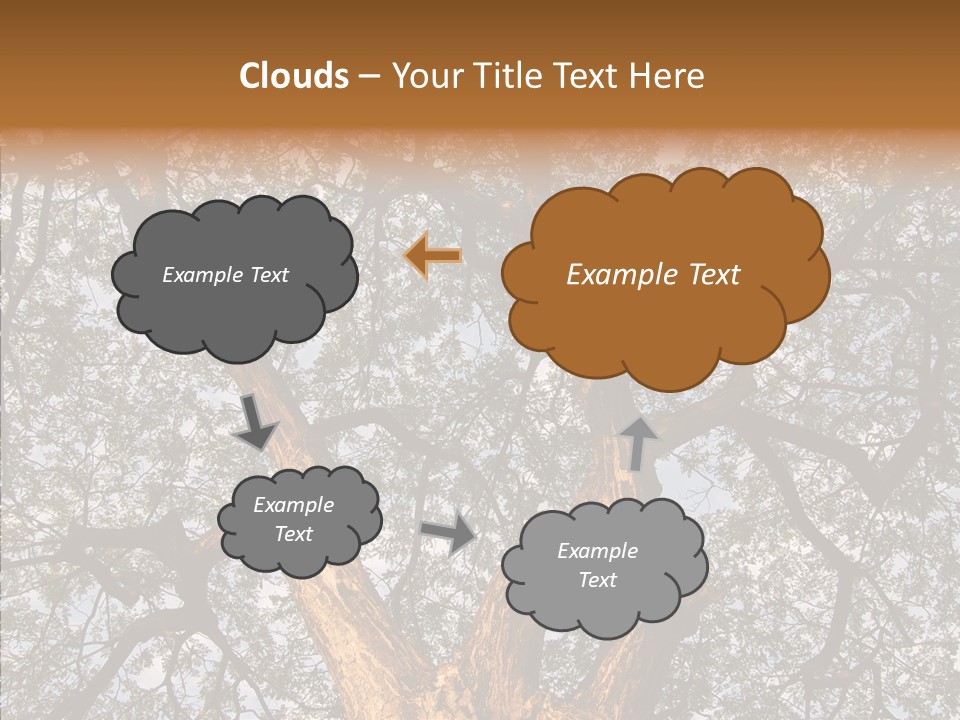 Clouds – Your Title Text Here

Example Text

Example Text

Example Text

Example Text